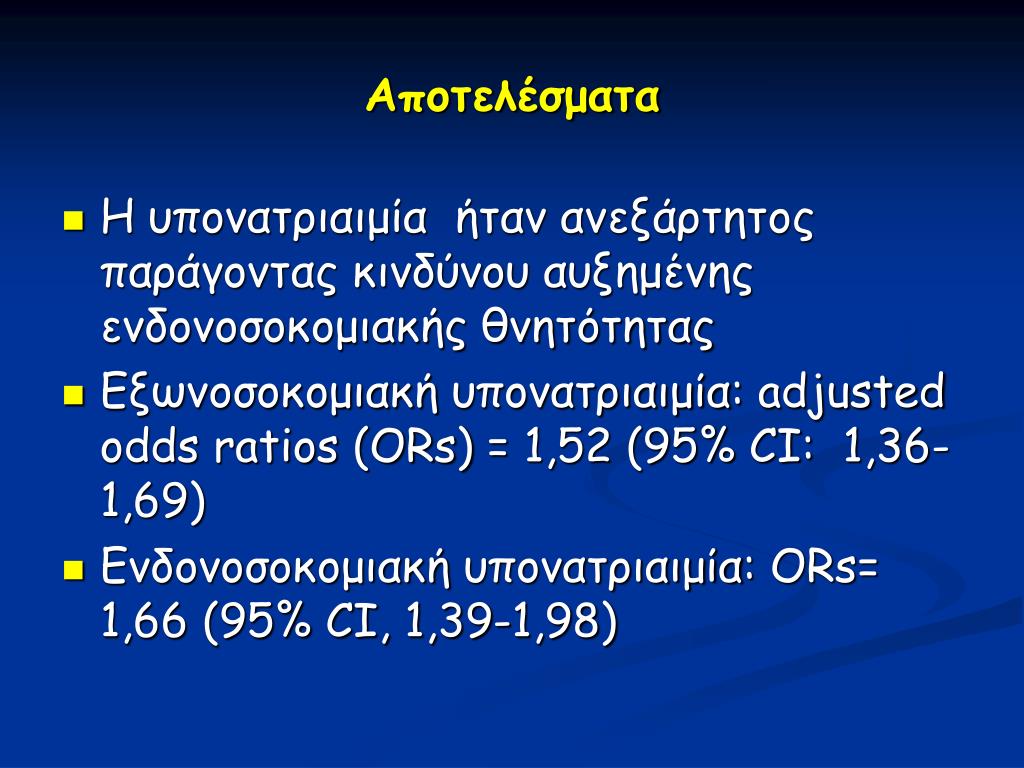 Αποτελέσματα

Η υπονατριαιμία ήταν ανεξάρτητος παράγοντας κινδύνου αυξημένης ενδονοσοκομιακής θνητότητας

Εξωνοσοκομιακή υπονατριαιμία: adjusted odds ratios (ORs) = 1,52 (95% CI: 1,36-1,69)

Ενδονοσοκομιακή υπονατριαιμία: ORs= 1,66 (95% CI, 1,39-1,98)